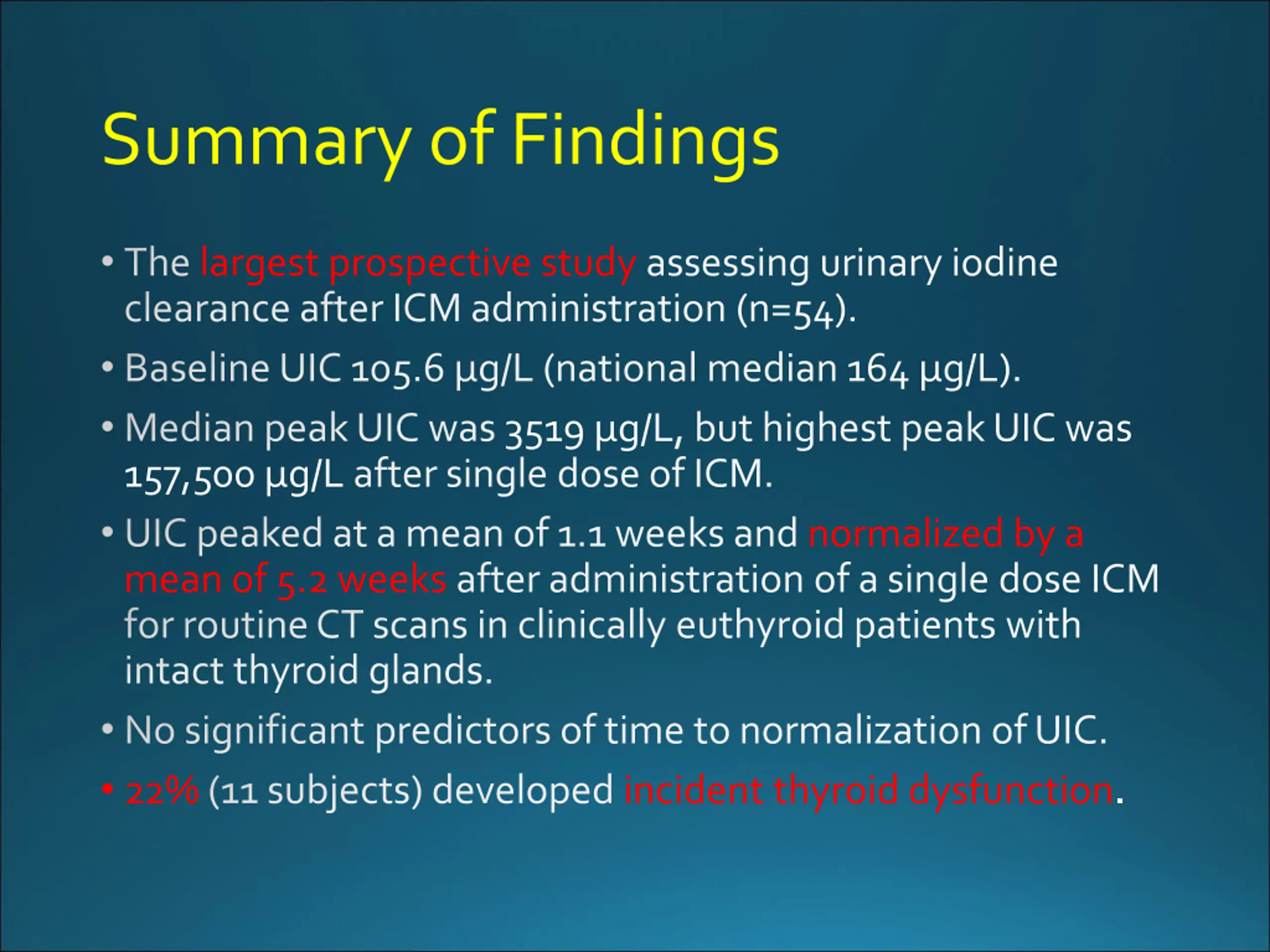 Summary of Findings

• The largest prospective study assessing urinary iodine clearance after ICM administration (n=54).

• Baseline UIC 105.6 µg/L (national median 164 µg/L).

• Median peak UIC was 3519 µg/L, but highest peak UIC was 157,500 µg/L after single dose of ICM.

• UIC peaked at a mean of 1.1 weeks and normalized by a mean of 5.2 weeks after administration of a single dose ICM for routine CT scans in clinically euthyroid patients with intact thyroid glands.

• No significant predictors of time to normalization of UIC.

• 22% (11 subjects) developed incident thyroid dysfunction.